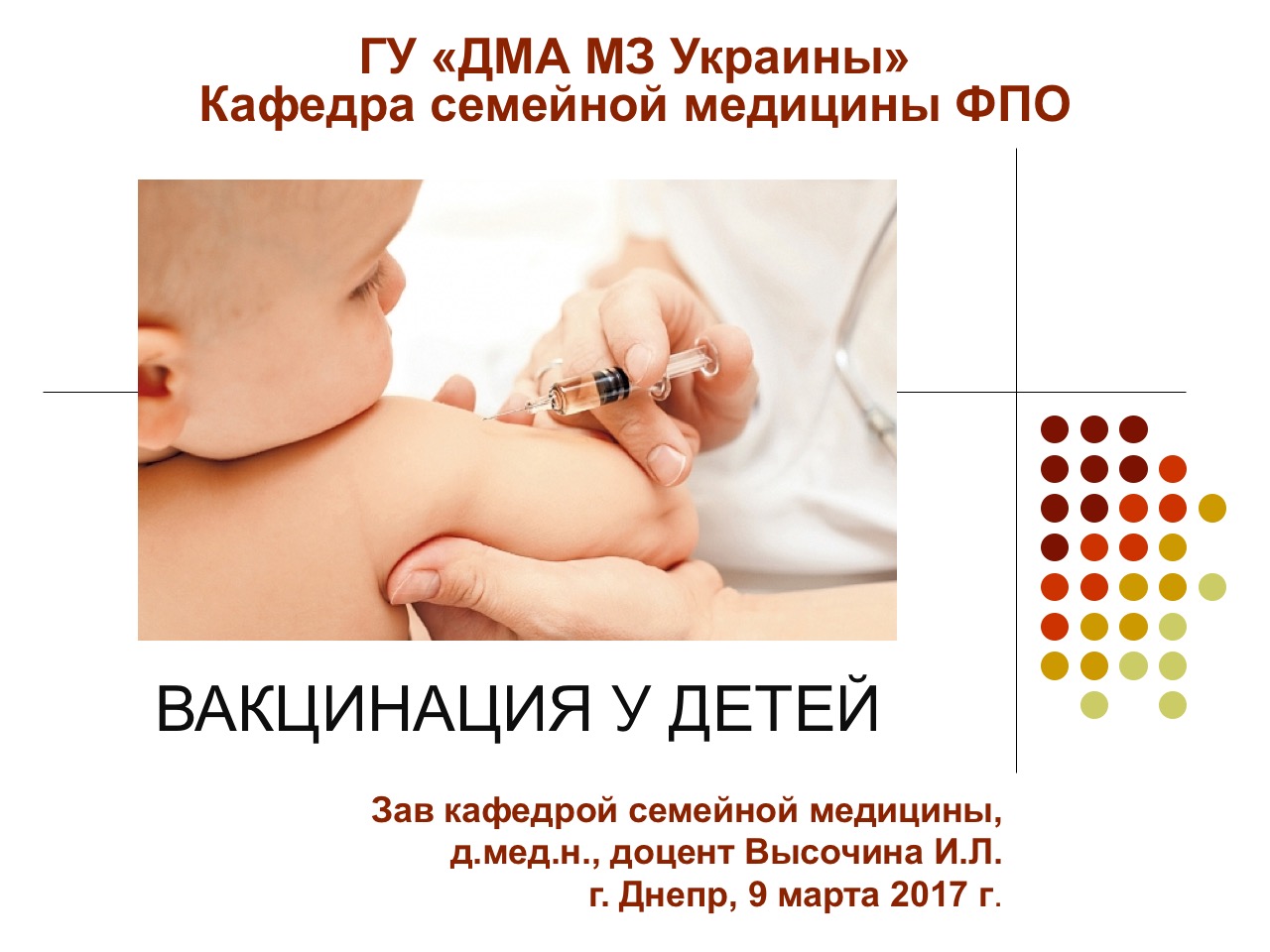 ГУ «ДМА МЗ Украины»
Кафедра семейной медицины ФПО

ВАКЦИНАЦИЯ У ДЕТЕЙ

Зав кафедрой семейной медицины,
д.мед.н., доцент Высочина И.Л.
г. Днепр, 9 марта 2017 г.